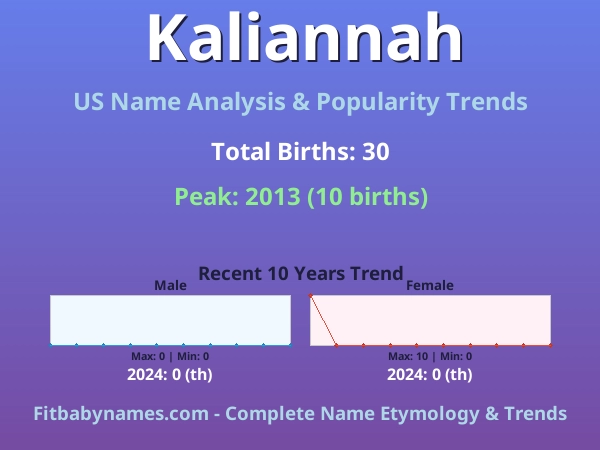 Kaliannah

US Name Analysis & Popularity Trends

Total Births: 30

Peak: 2013 (10 births)

Recent 10 Years Trend

Male

Max: 0 | Min: 0

2024: 0 (th)

Female

Max: 10 | Min: 0

2024: 0 (th)

Fitbabynames.com - Complete Name Etymology & Trends